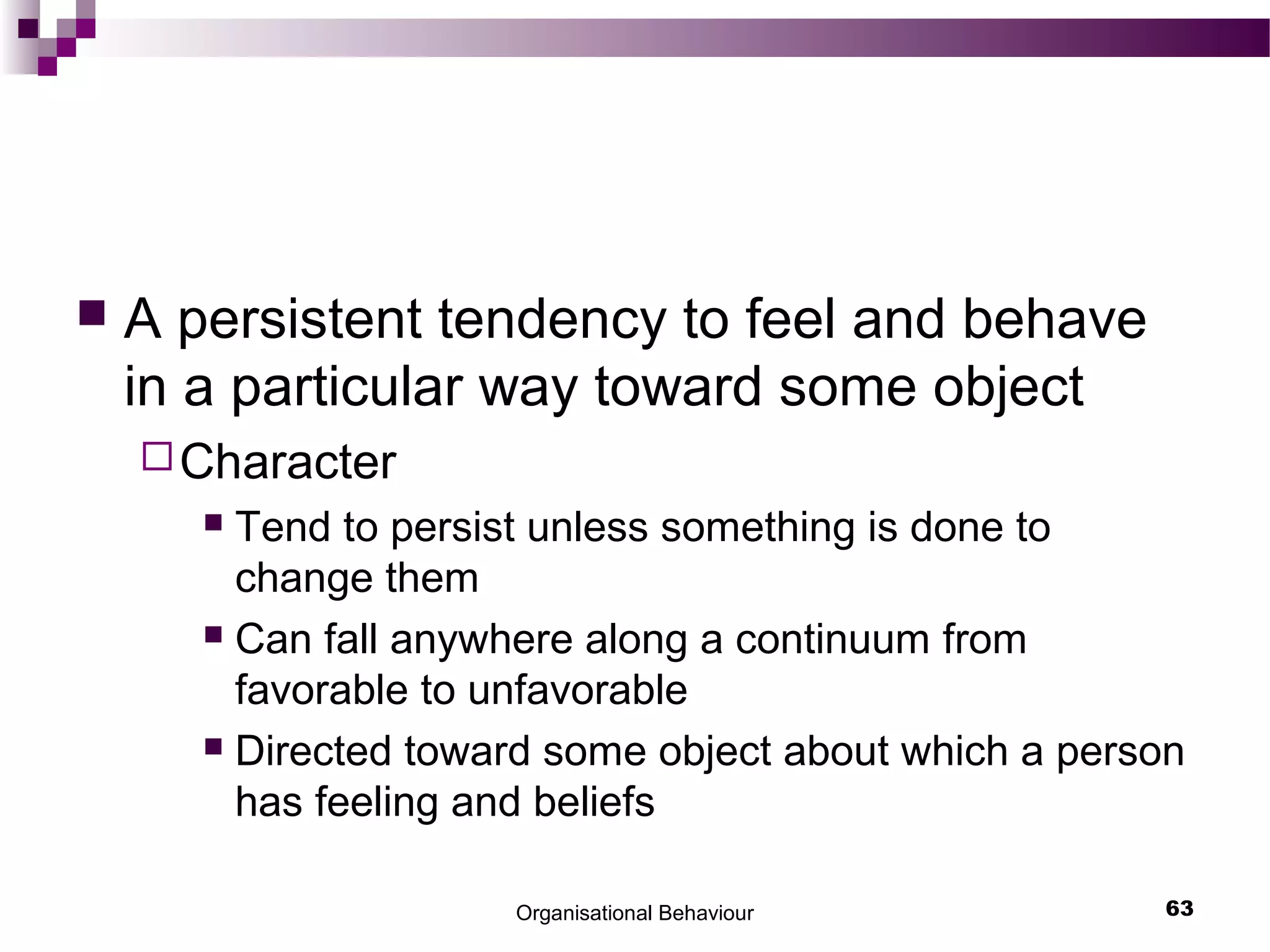 A persistent tendency to feel and behave in a particular way toward some object

Character

Tend to persist unless something is done to change them

Can fall anywhere along a continuum from favorable to unfavorable

Directed toward some object about which a person has feeling and beliefs

Organisational Behaviour

63